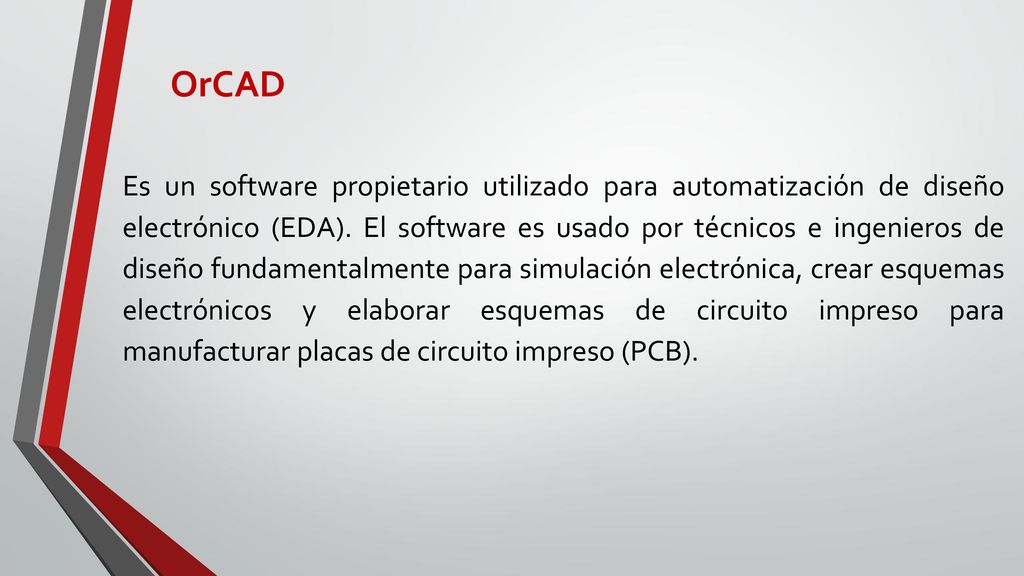 OrCAD

Es un software propietario utilizado para automatización de diseño electrónico (EDA). El software es usado por técnicos e ingenieros de diseño fundamentalmente para simulación electrónica, crear esquemas electrónicos y elaborar esquemas de circuito impreso para manufacturar placas de circuito impreso (PCB).